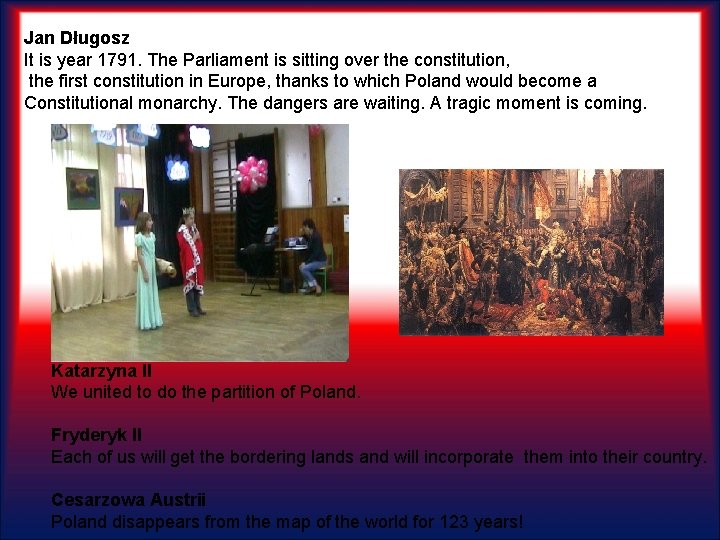 Jan Długosz
It is year 1791. The Parliament is sitting over the constitution, the first constitution in Europe, thanks to which Poland would become a Constitutional monarchy. The dangers are waiting. A tragic moment is coming.

Katarzyna II
We united to do the partition of Poland.

Fryderyk II
Each of us will get the bordering lands and will incorporate them into their country.

Cesarzowa Austrii
Poland disappears from the map of the world for 123 years!